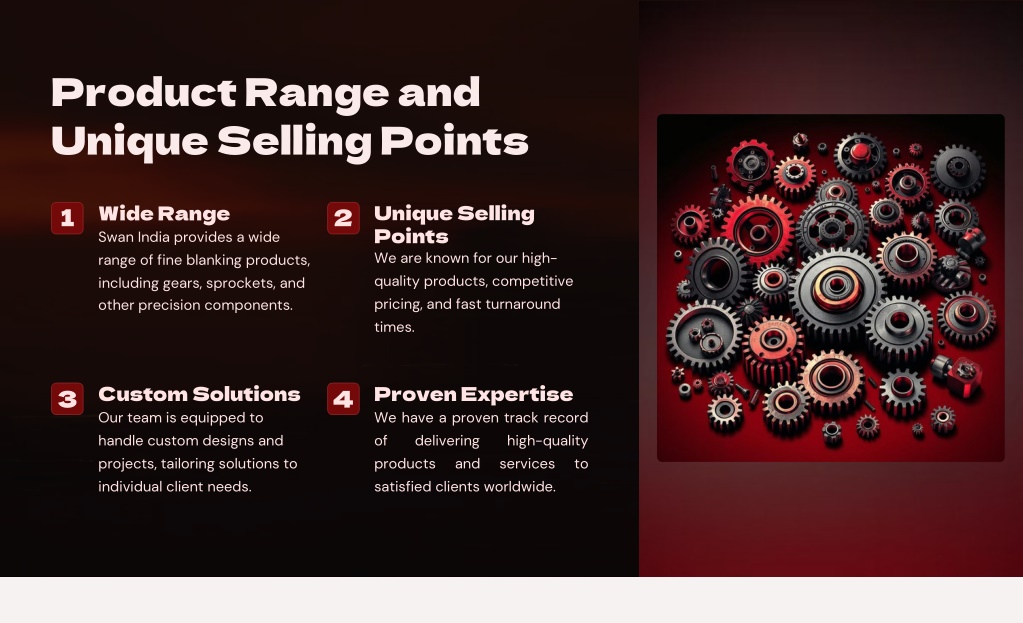 Product Range and Unique Selling Points

1 Wide Range
Swan India provides a wide range of fine blanking products, including gears, sprockets, and other precision components.

2 Unique Selling Points
We are known for our high-quality products, competitive pricing, and fast turnaround times.

3 Custom Solutions
Our team is equipped to handle custom designs and projects, tailoring solutions to individual client needs.

4 Proven Expertise
We have a proven track record of delivering high-quality products and services to satisfied clients worldwide.